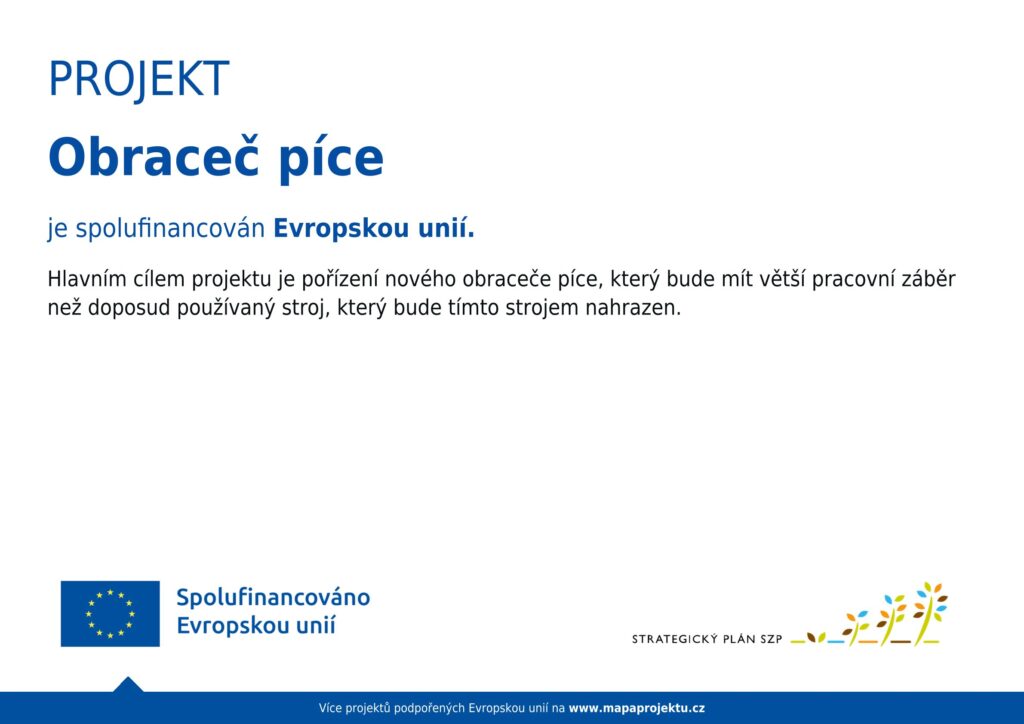 PROJEKT

Obraceč píce

je spolufinancován Evropskou unií.

Hlavním cílem projektu je pořízení nového obraceče píce, který bude mít větší pracovní záběr než doposud používaný stroj, který bude tímto strojem nahrazen.

Spolufinancováno Evropskou unií

STRATEGICKÝ PLÁN SZP

Více projektů podpořených Evropskou unií na www.mapaprojektu.cz